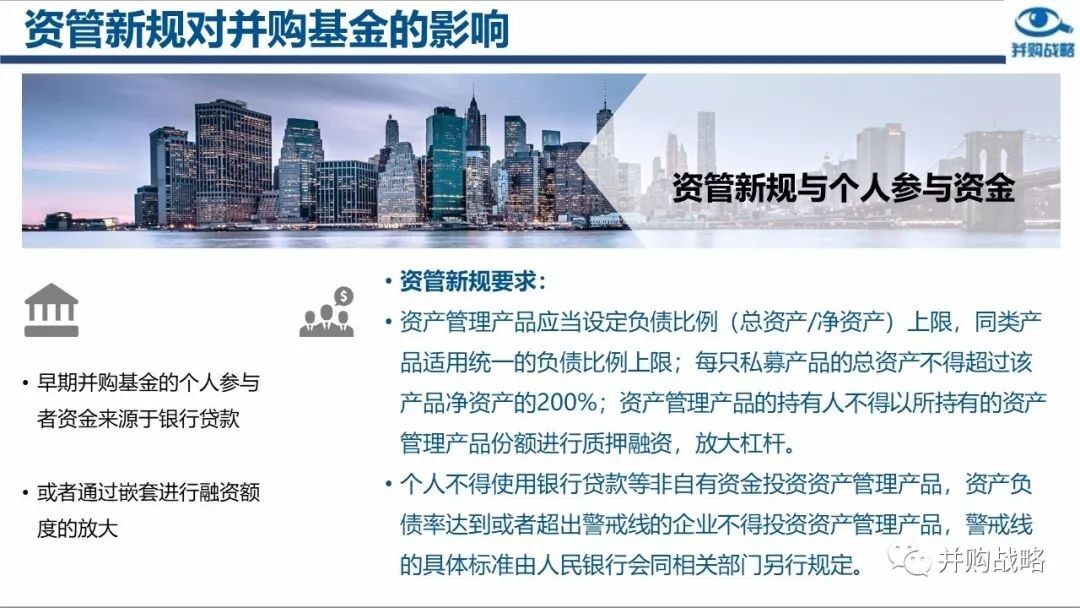 资管新规对并购基金的影响

并购战略

资管新规与个人参与资金

• 早期并购基金的个人参与者资金来源于银行贷款

• 或者通过嵌套进行融资额度的放大

• 资管新规要求：

• 资产管理产品应当设定负债比例（总资产/净资产）上限，同类产品适用统一的负债比例上限；每只私募产品的总资产不得超过该产品净资产的200%；资产管理产品的持有人不得以所持有的资产管理产品份额进行质押融资，放大杠杆。

• 个人不得使用银行贷款等非自有资金投资资产管理产品，资产负债率达到或者超出警戒线的企业不得投资资产管理产品，警戒线的具体标准由人民银行会同相关部门另行规定。

并购战略